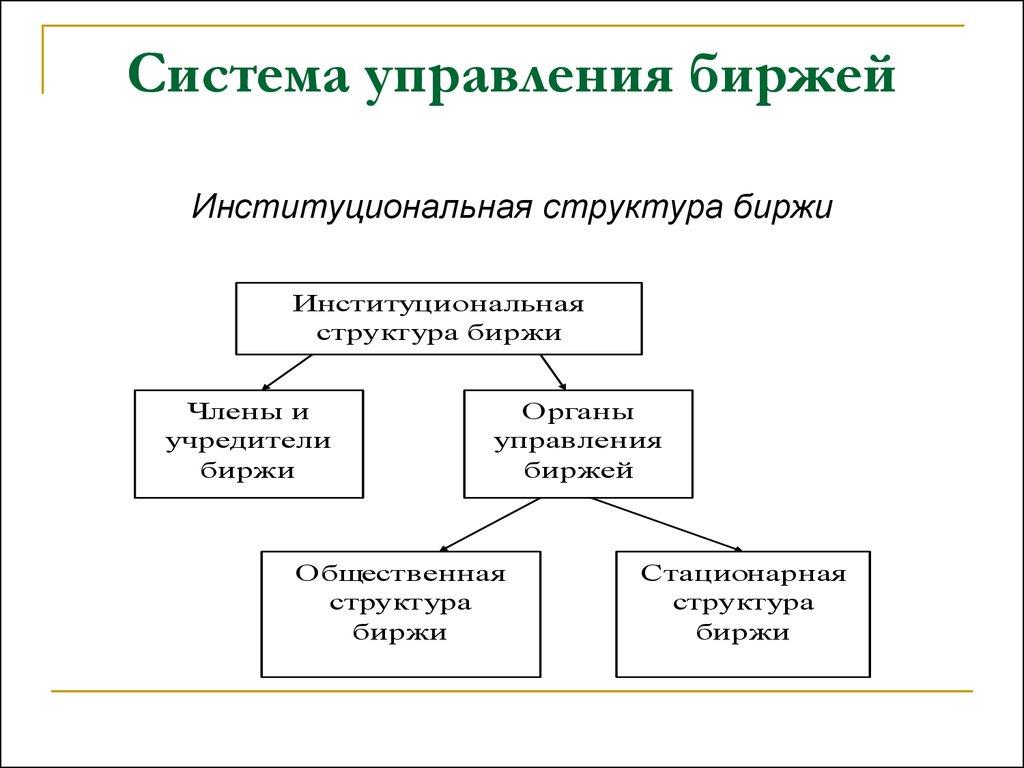 Система управления биржей

Институциональная структура биржи

Институциональная структура биржи

Члены и учредители биржи

Органы управления биржей

Общественная структура биржи

Стационарная структура биржи